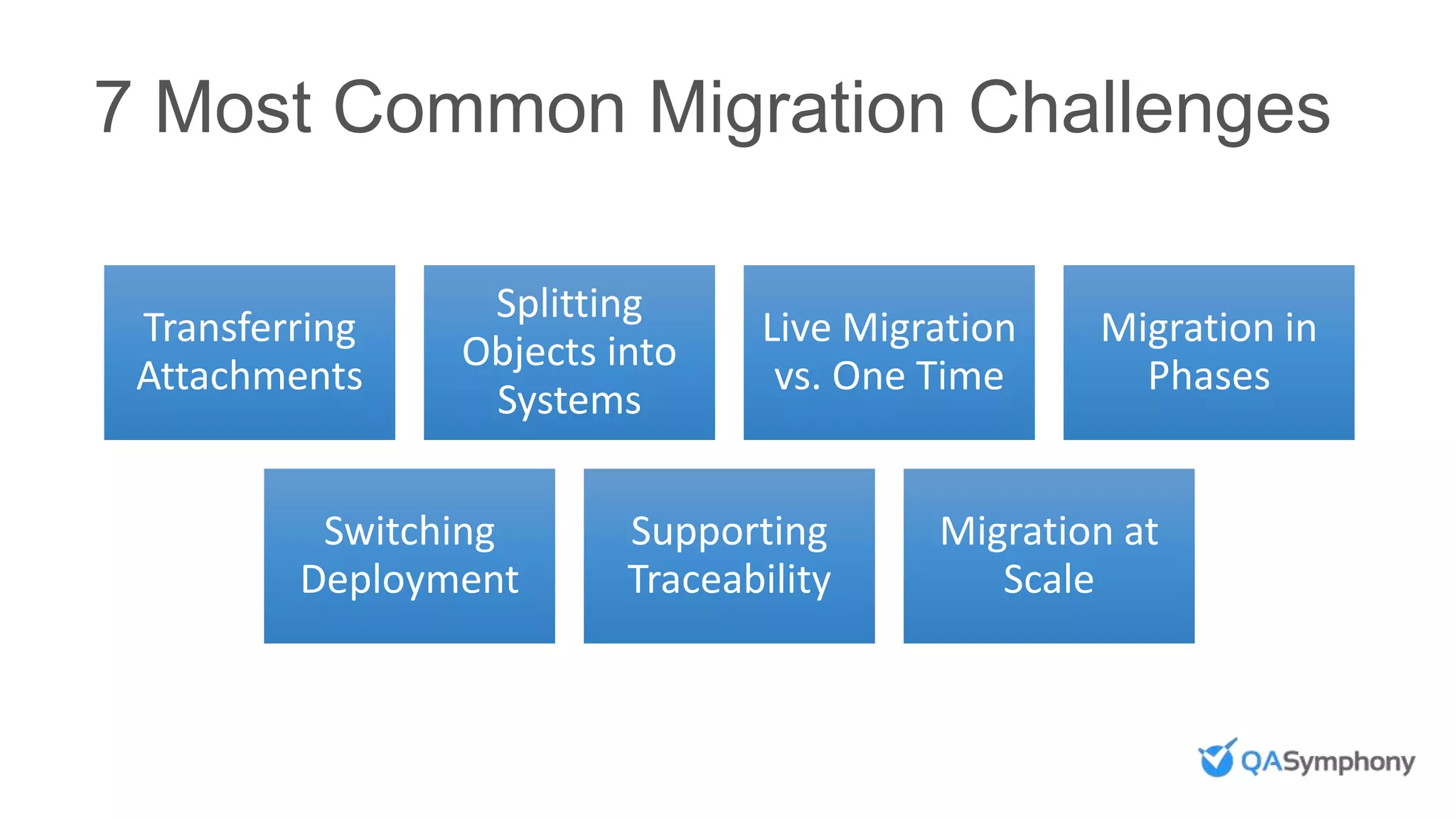 7 Most Common Migration Challenges

Transferring Attachments

Splitting Objects into Systems

Live Migration vs. One Time

Migration in Phases

Switching Deployment

Supporting Traceability

Migration at Scale

QASymphony